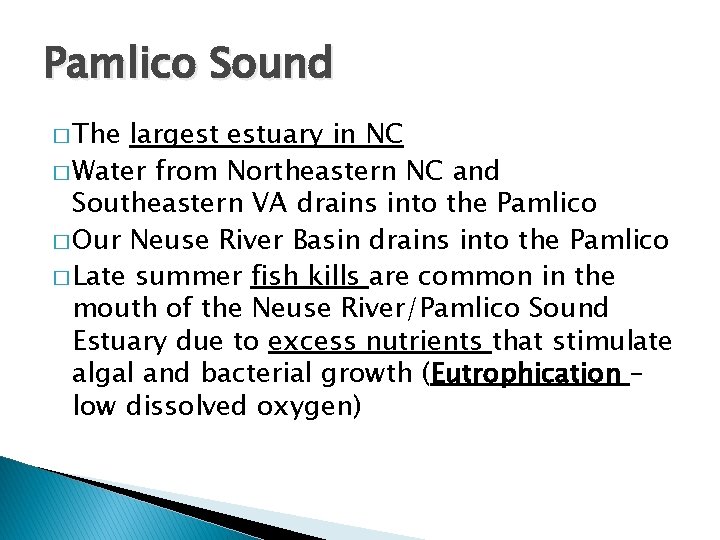 Pamlico Sound

□ The largest estuary in NC

□ Water from Northeastern NC and Southeastern VA drains into the Pamlico

□ Our Neuse River Basin drains into the Pamlico

□ Late summer fish kills are common in the mouth of the Neuse River/Pamlico Sound Estuary due to excess nutrients that stimulate algal and bacterial growth (Eutrophication – low dissolved oxygen)